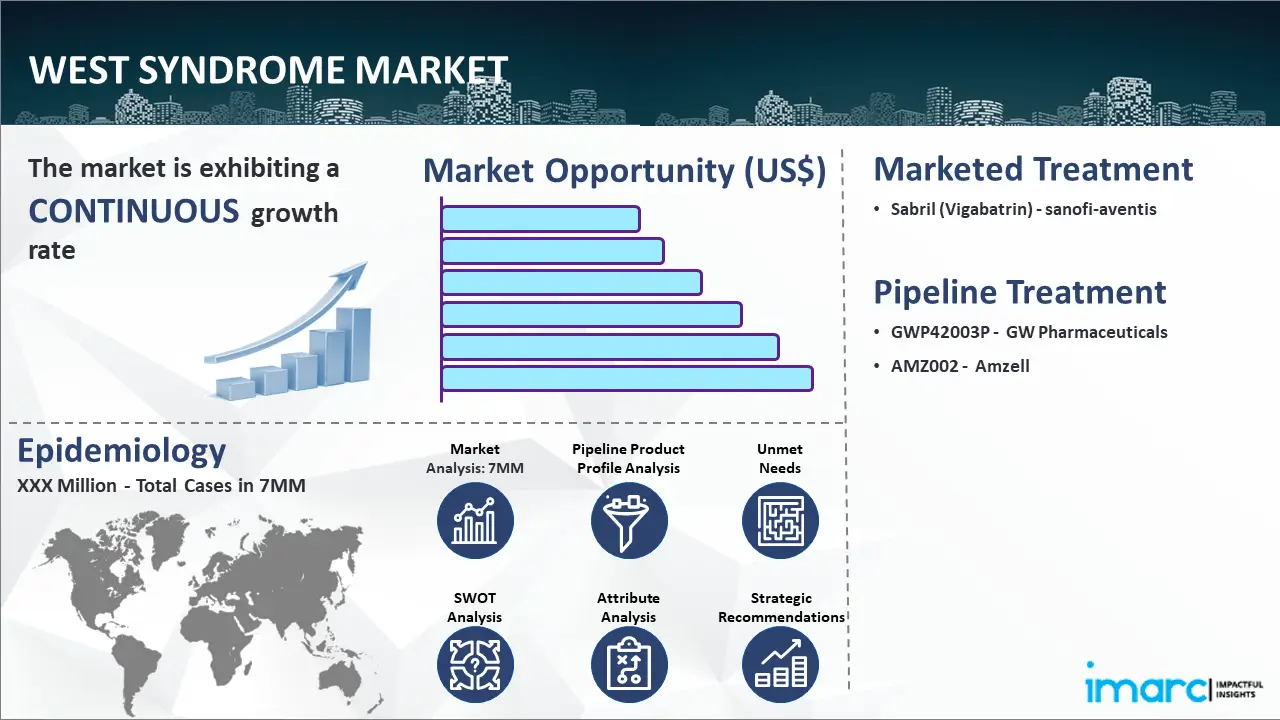 WEST SYNDROME MARKET

The market is exhibiting a CONTINUOUS growth rate

Market Opportunity (US$)

Marketed Treatment

• Sabril (Vigabatrin) - sanofi-aventis

Pipeline Treatment

• GWP42003P - GW Pharmaceuticals
• AMZ002 - Amzell

Epidemiology

XXX Million - Total Cases in 7MM

Market Analysis: 7MM

Pipeline Product Profile Analysis

Unmet Needs

SWOT Analysis

Attribute Analysis

Strategic Recommendations

imarc IMPACTFUL INSIGHTS